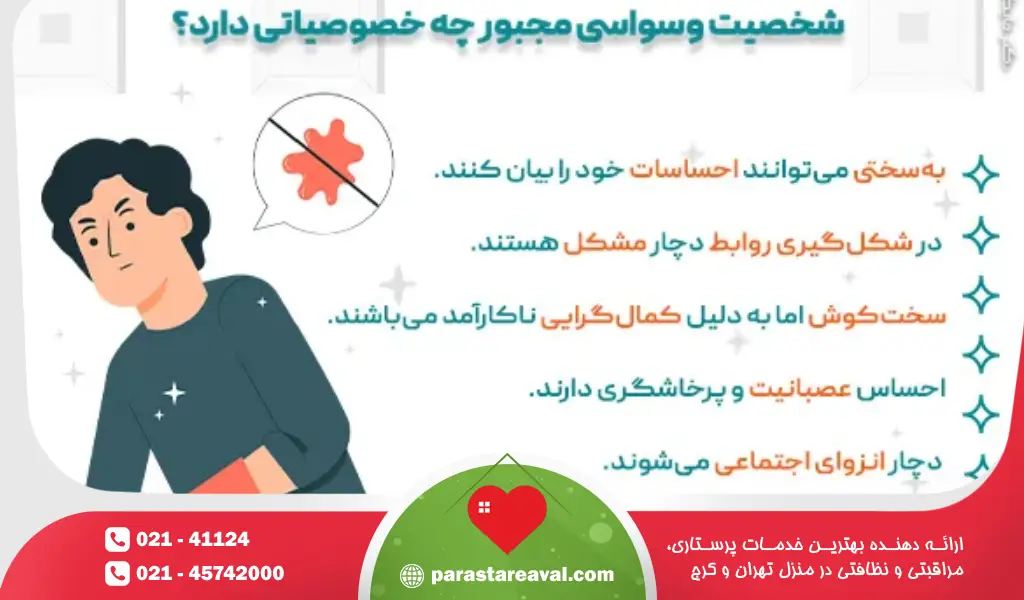 شخصیت وسواسی مجبور چه خصوصیاتی دارد؟

به‌سختی می‌توانند احساسات خود را بیان کنند.

در شکل‌گیری روابط دچار مشکل هستند.

سخت‌کوش اما به دلیل کمال‌گرایی ناکارآمد می‌باشند.

احساس عصبانیت و پرخاشگری دارند.

دچار انزوای اجتماعی می‌شوند.

021 - 41124
021 - 45742000

parastareaval.com

ارائه دهنده بهترین خدمات پرستاری،
مراقبتی و نظافتی در منزل تهران و کرج